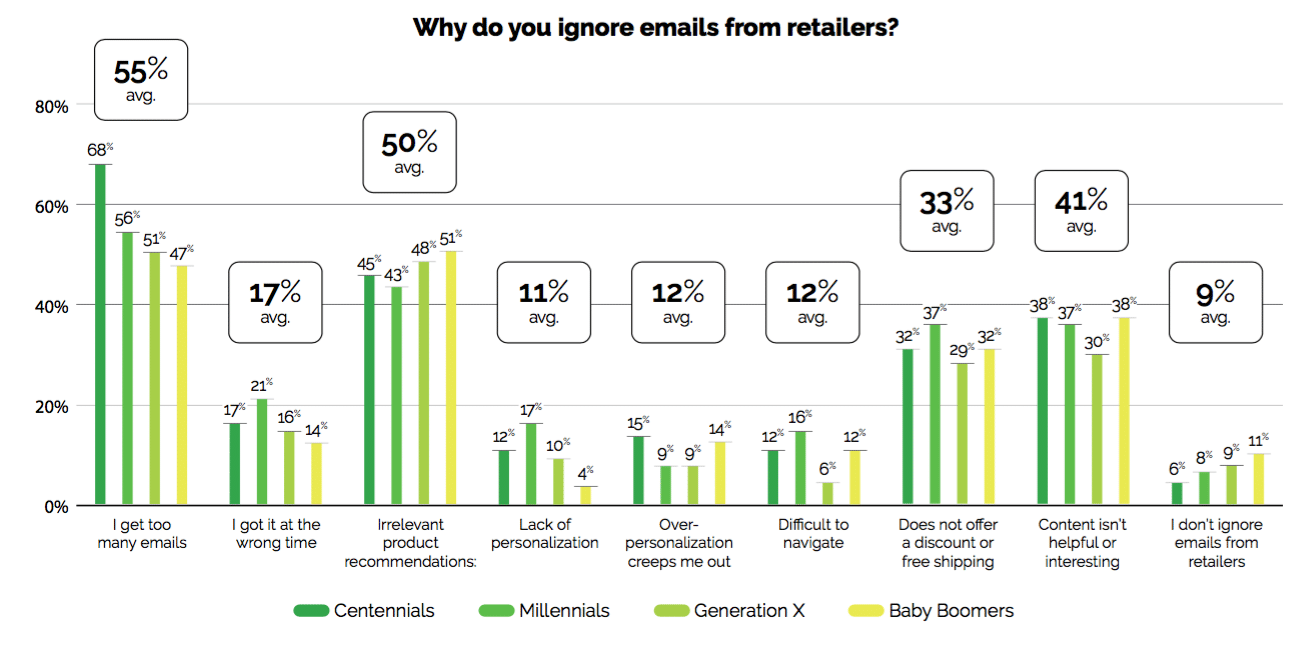 Why do you ignore emails from retailers?

80%
60%
40%
20%
0%

55% avg.
68% 56% 51% 47%
I get too many emails

17% avg.
17% 21% 16% 14%
I got it at the wrong time

50% avg.
45% 43% 48% 51%
Irrelevant product recommendations:

11% avg.
12% 17% 10% 4%
Lack of personalization

12% avg.
15% 9% 9% 14%
Over-personalization creeps me out

12% avg.
12% 16% 6% 12%
Difficult to navigate

33% avg.
32% 37% 29% 32%
Does not offer a discount or free shipping

41% avg.
38% 37% 30% 38%
Content isn't helpful or interesting

9% avg.
6% 8% 9% 11%
I don't ignore emails from retailers

Centennials Millennials Generation X Baby Boomers